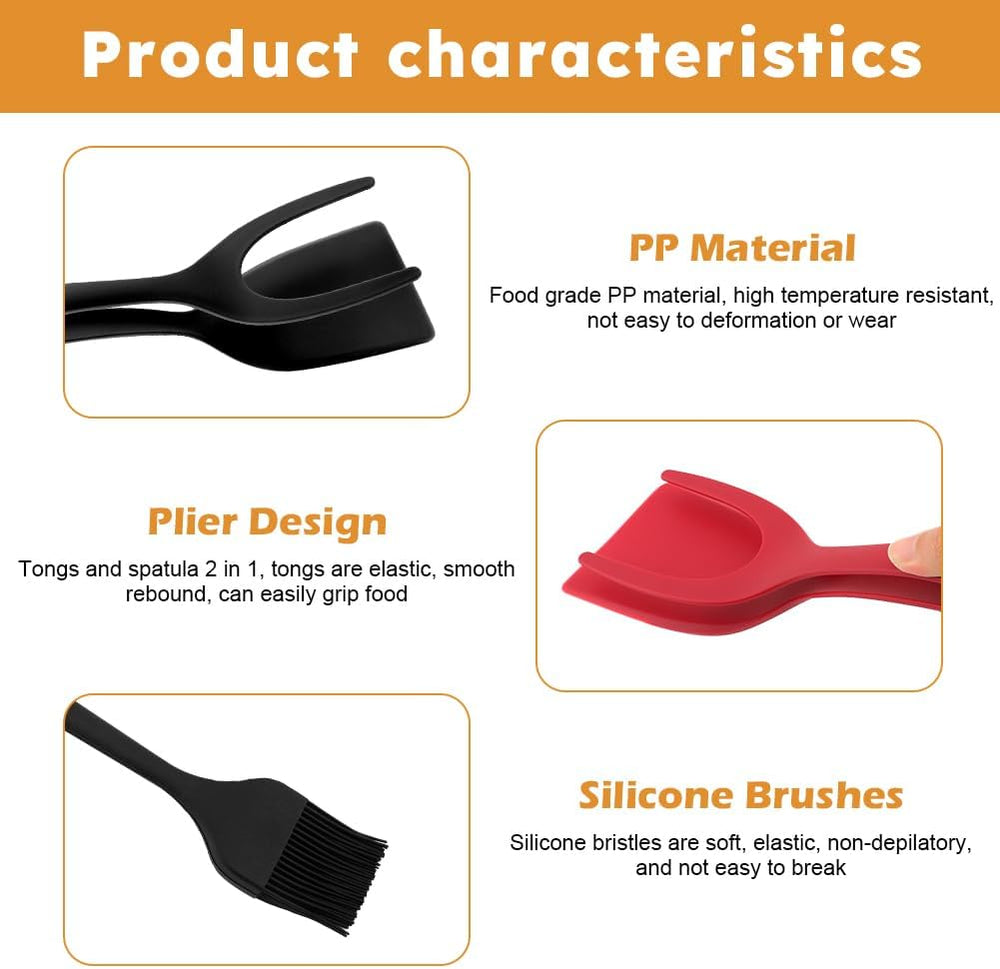 Product characteristics

PP Material
Food grade PP material, high temperature resistant, not easy to deformation or wear

Plier Design
Tongs and spatula 2 in 1, tongs are elastic, smooth rebound, can easily grip food

Silicone Brushes
Silicone bristles are soft, elastic, non-depilatory, and not easy to break